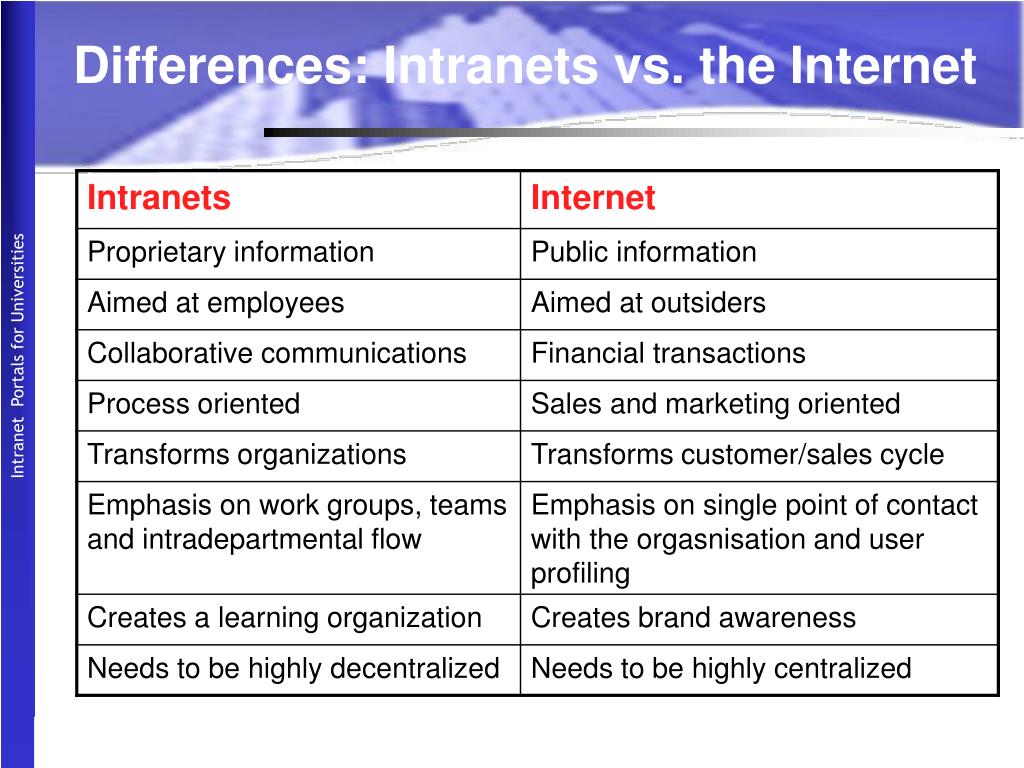 Differences: Intranets vs. the Internet

Intranet Portals for Universities

| Intranets | Internet |
|---|---|
| Proprietary information | Public information |
| Aimed at employees | Aimed at outsiders |
| Collaborative communications | Financial transactions |
| Process oriented | Sales and marketing oriented |
| Transforms organizations | Transforms customer/sales cycle |
| Emphasis on work groups, teams and intradepartmental flow | Emphasis on single point of contact with the orgasnisation and user profiling |
| Creates a learning organization | Creates brand awareness |
| Needs to be highly decentralized | Needs to be highly centralized |